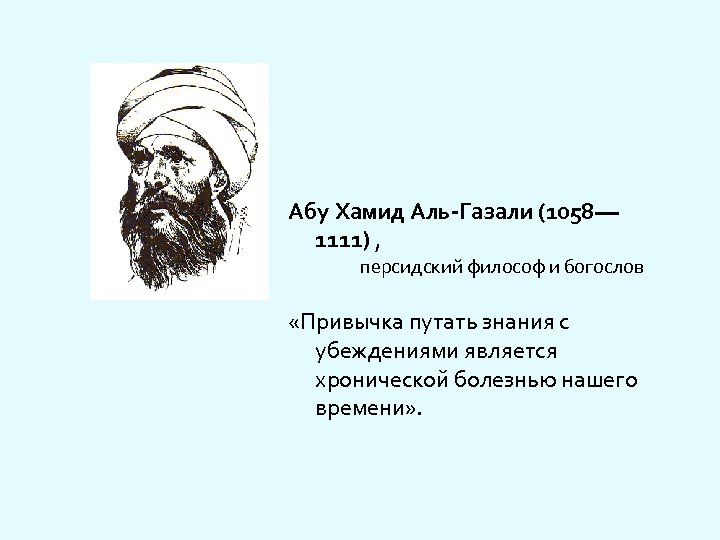 Абу Хамид Аль-Газали (1058—1111) ,

персидский философ и богослов

«Привычка путать знания с убеждениями является хронической болезнью нашего времени».